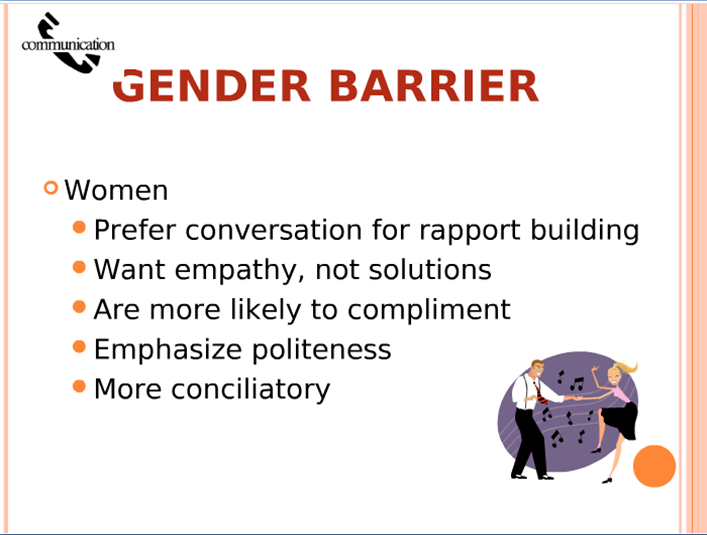 communication

GENDER BARRIER

Women
Prefer conversation for rapport building
Want empathy, not solutions
Are more likely to compliment
Emphasize politeness
More conciliatory